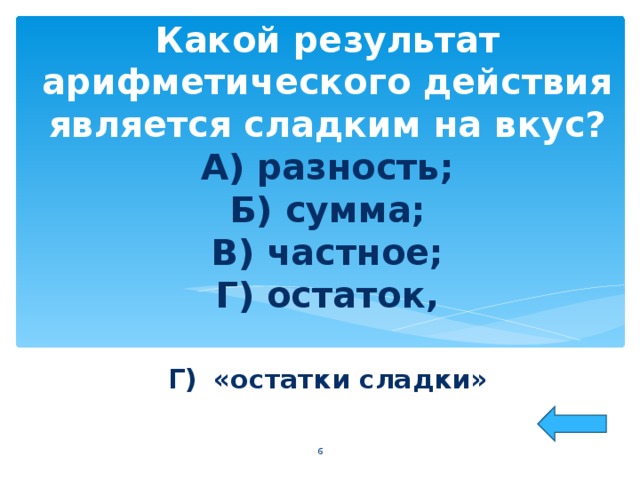 Какой результат арифметического действия является сладким на вкус?
А) разность;
Б) сумма;
В) частное;
Г) остаток,

Г) «остатки сладки»

6